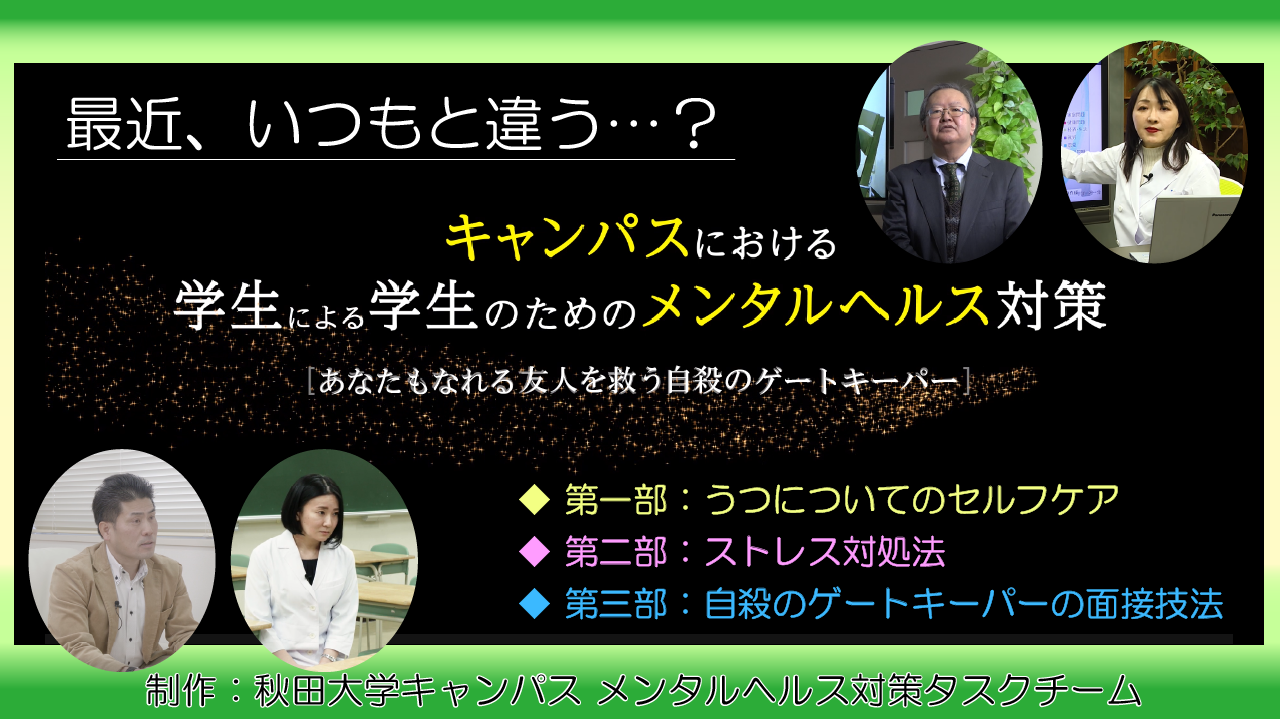 最近、いつもと違う…？

キャンパスにおける
学生による学生のためのメンタルヘルス対策

［あなたもなれる友人を救う自殺のゲートキーパー］

◆ 第一部：うつについてのセルフケア
◆ 第二部：ストレス対処法
◆ 第三部：自殺のゲートキーパーの面接技法

制作：秋田大学キャンパス メンタルヘルス対策タスクチーム